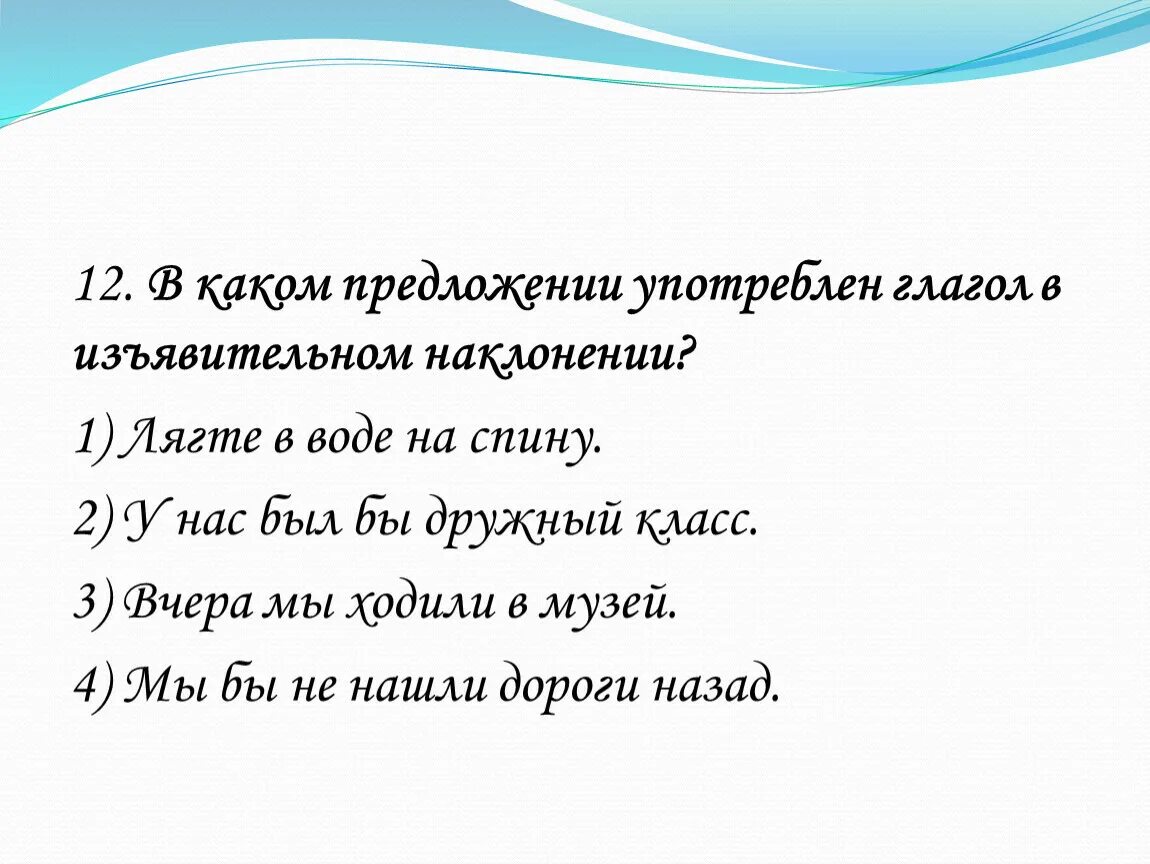 12. В каком предложении употреблен глагол в изъявительном наклонении?

1) Лягте в воде на спину.

2) У нас был бы дружный класс.

3) Вчера мы ходили в музей.

4) Мы бы не нашли дороги назад.